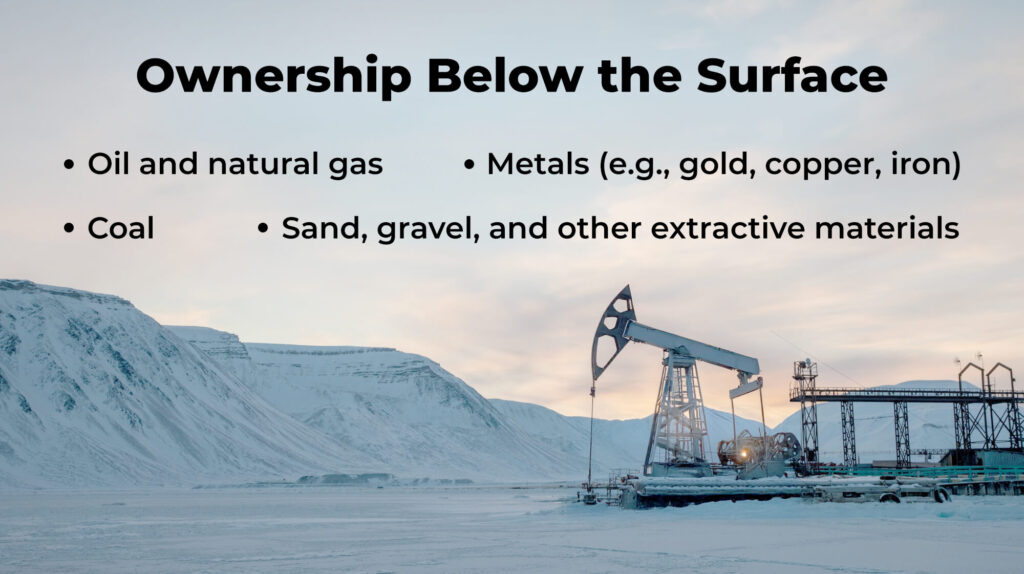 Ownership Below the Surface

• Oil and natural gas
• Metals (e.g., gold, copper, iron)
• Coal
• Sand, gravel, and other extractive materials